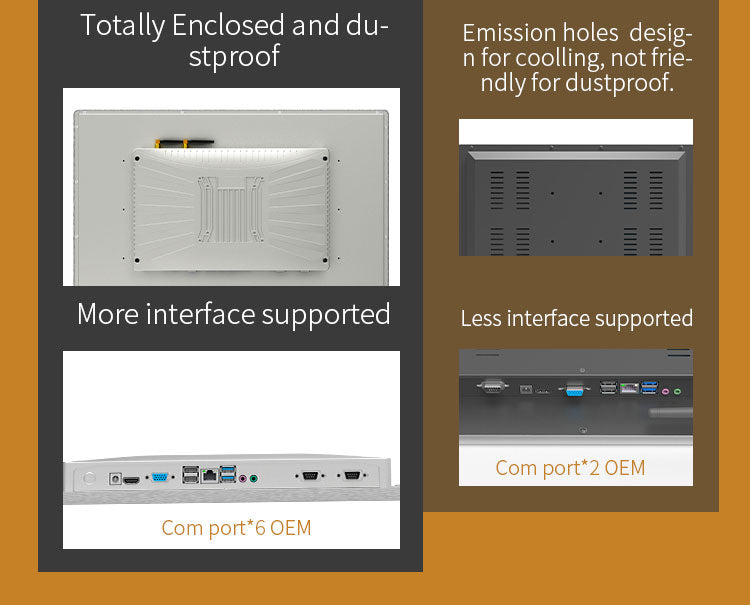 Totally Enclosed and dustproof

More interface supported

Com port*6 OEM

Emission holes design for coolling, not friendly for dustproof.

Less interface supported

Com port*2 OEM